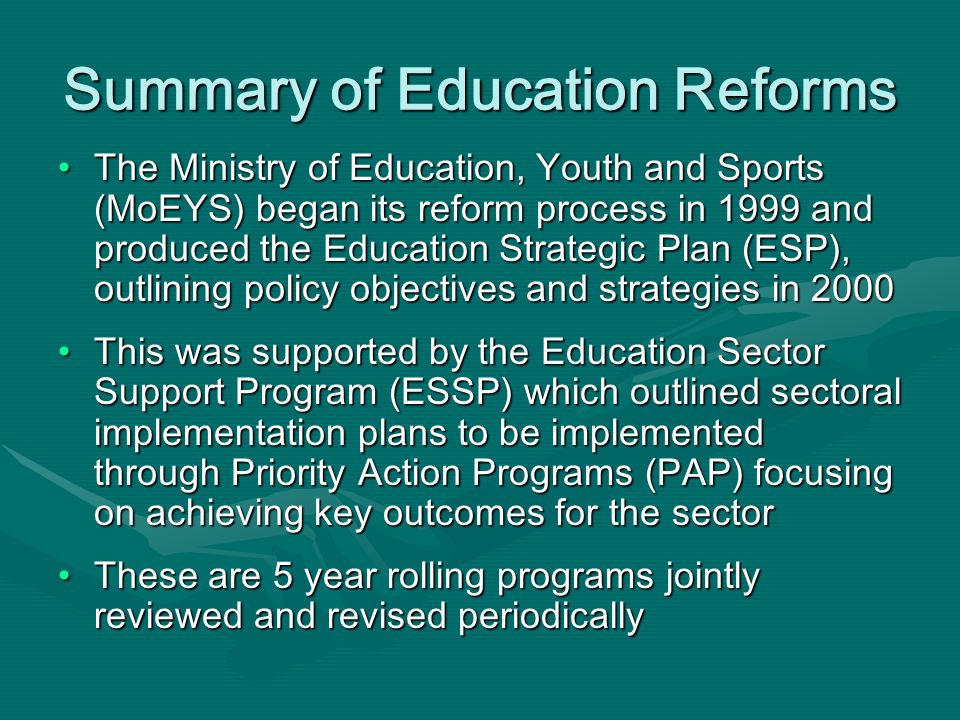 Summary of Education Reforms

• The Ministry of Education, Youth and Sports (MoEYS) began its reform process in 1999 and produced the Education Strategic Plan (ESP), outlining policy objectives and strategies in 2000

• This was supported by the Education Sector Support Program (ESSP) which outlined sectoral implementation plans to be implemented through Priority Action Programs (PAP) focusing on achieving key outcomes for the sector

• These are 5 year rolling programs jointly reviewed and revised periodically